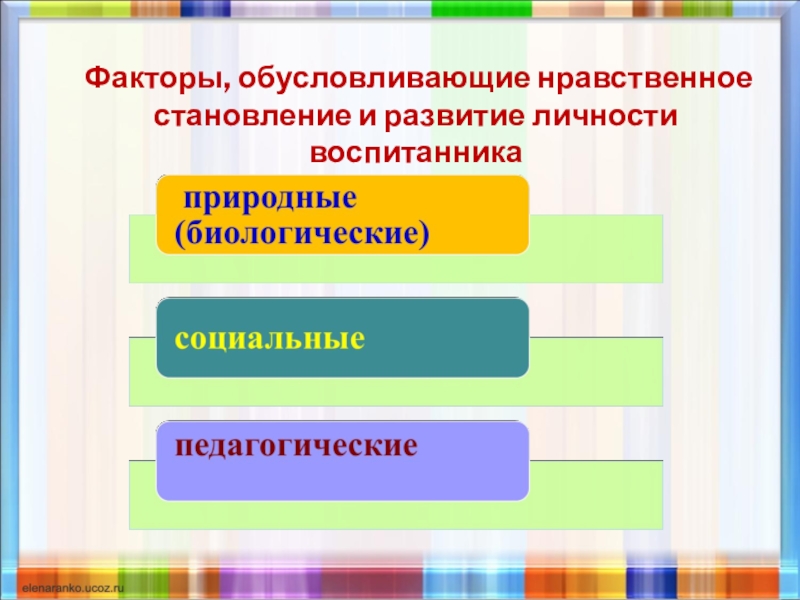 Факторы, обусловливающие нравственное становление и развитие личности воспитанника

природные (биологические)

социальные

педагогические

elenaranko.ucoz.ru